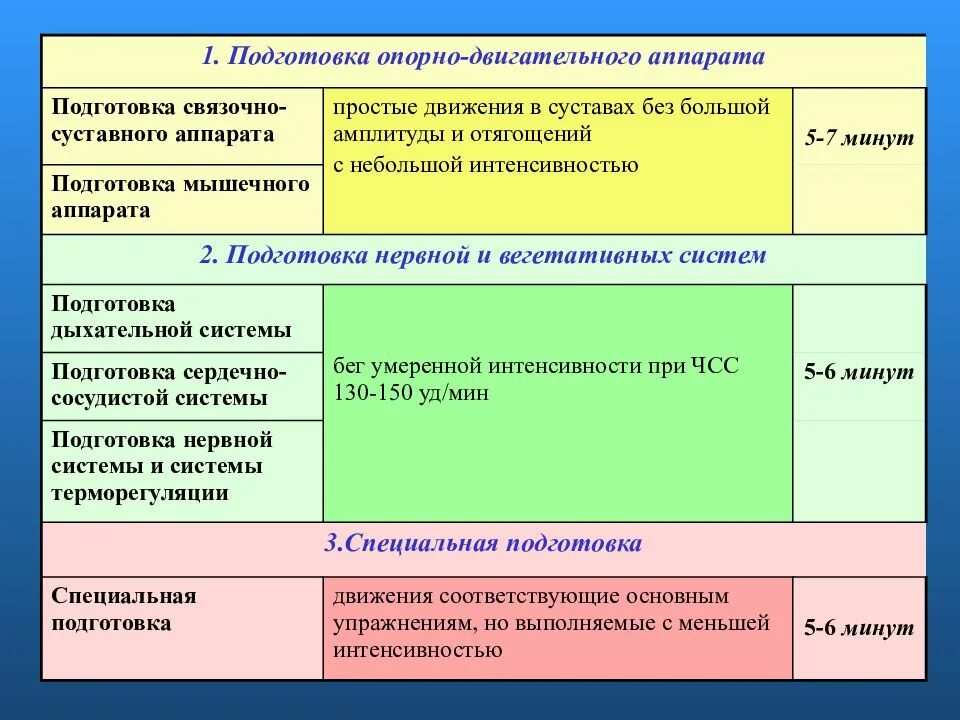 | 1. Подготовка опорно-двигательного аппарата | | |
|---|---|---|
| Подготовка связочно-суставного аппарата | простые движения в суставах без большой амплитуды и отягощений с небольшой интенсивностью | 5-7 минут |
| Подготовка мышечного аппарата | | |
| 2. Подготовка нервной и вегетативных систем | | |
| Подготовка дыхательной системы | бег умеренной интенсивности при ЧСС 130-150 уд/мин | 5-6 минут |
| Подготовка сердечно-сосудистой системы | | |
| Подготовка нервной системы и системы терморегуляции | | |
| 3.Специальная подготовка | | |
| Специальная подготовка | движения соответствующие основным упражнениям, но выполняемые с меньшей интенсивностью | 5-6 минут |